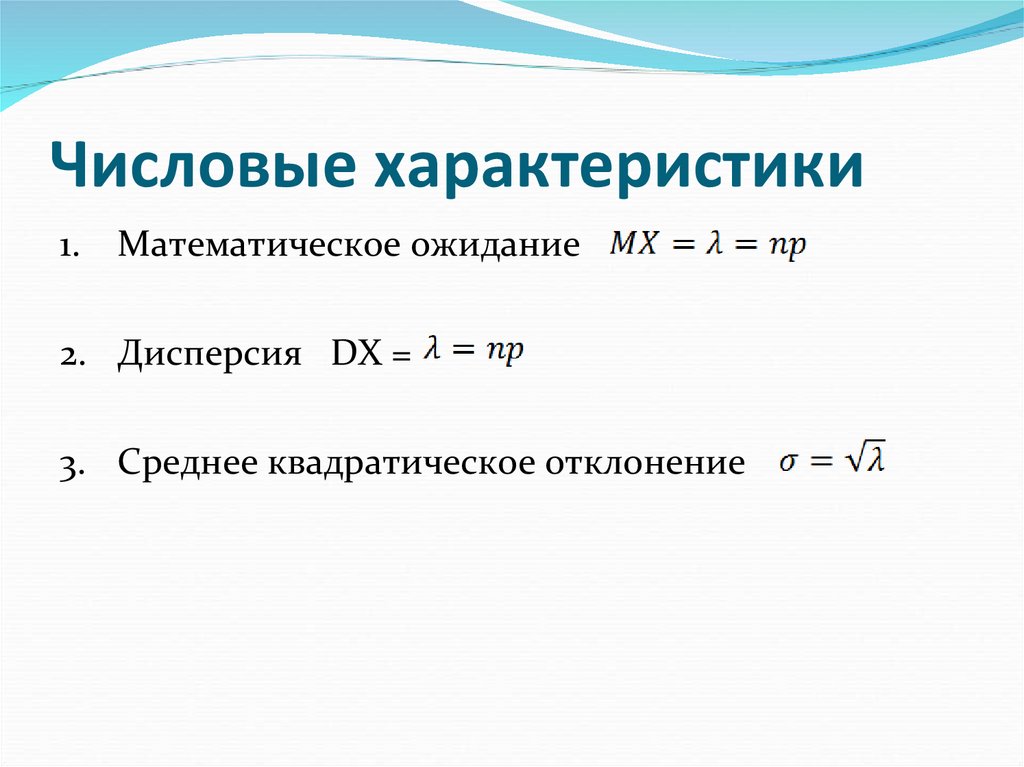 Числовые характеристики

1. Математическое ожидание $MX = \lambda = np$

2. Дисперсия DX = $\lambda = np$

3. Среднее квадратическое отклонение $\sigma = \sqrt{\lambda}$